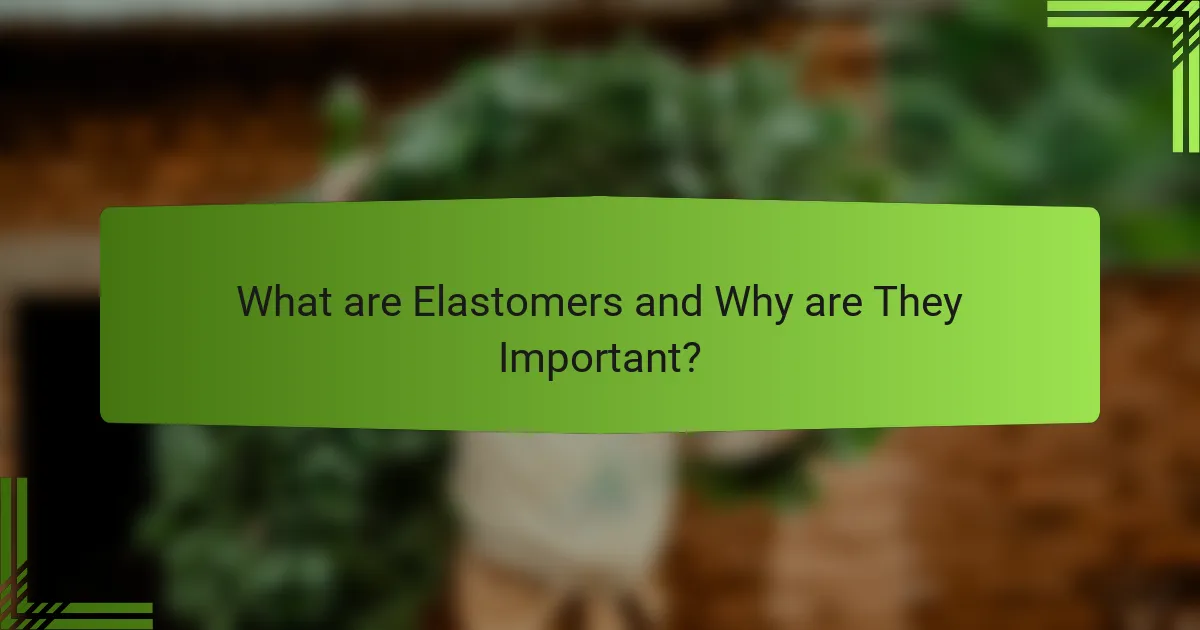 What are Elastomers and Why are They Important?